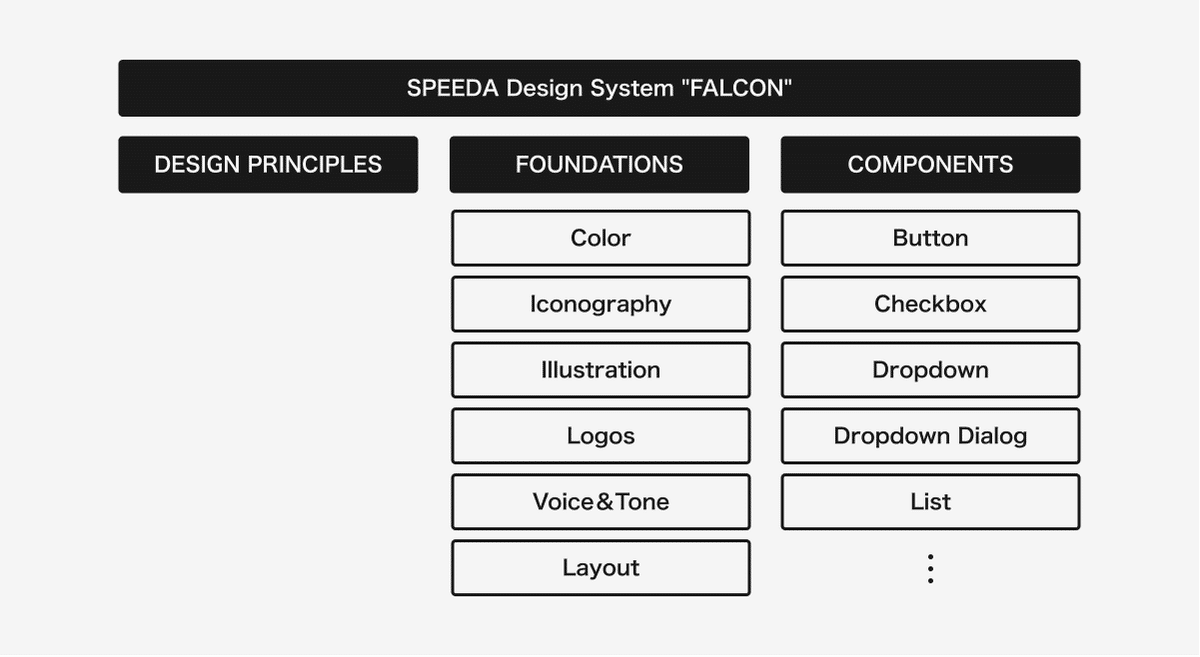 SPEEDA Design System "FALCON"

DESIGN PRINCIPLES

FOUNDATIONS

Color

Iconography

Illustration

Logos

Voice&Tone

Layout

COMPONENTS

Button

Checkbox

Dropdown

Dropdown Dialog

List

⋮